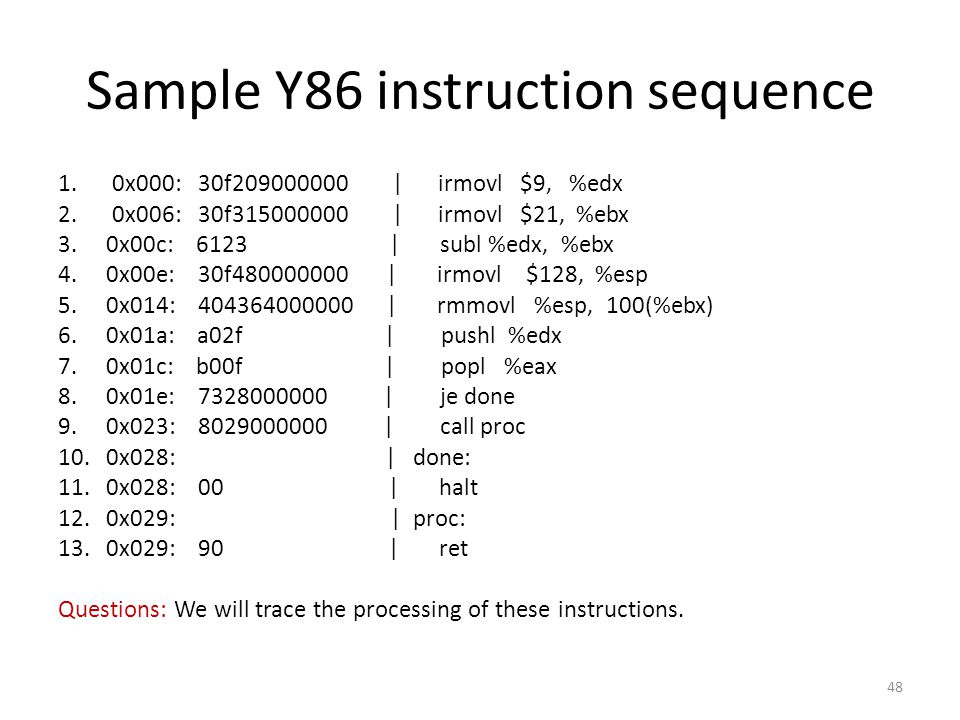 Sample Y86 instruction sequence

1. 0x000: 30f209000000 | irmovl $9, %edx
2. 0x006: 30f315000000 | irmovl $21, %ebx
3. 0x00c: 6123 | subl %edx, %ebx
4. 0x00e: 30f480000000 | irmovl $128, %esp
5. 0x014: 404364000000 | rmmovl %esp, 100(%ebx)
6. 0x01a: a02f | pushl %edx
7. 0x01c: b00f | popl %eax
8. 0x01e: 7328000000 | je done
9. 0x023: 8029000000 | call proc
10. 0x028: | done:
11. 0x028: 00 | halt
12. 0x029: | proc:
13. 0x029: 90 | ret

Questions: We will trace the processing of these instructions.

48